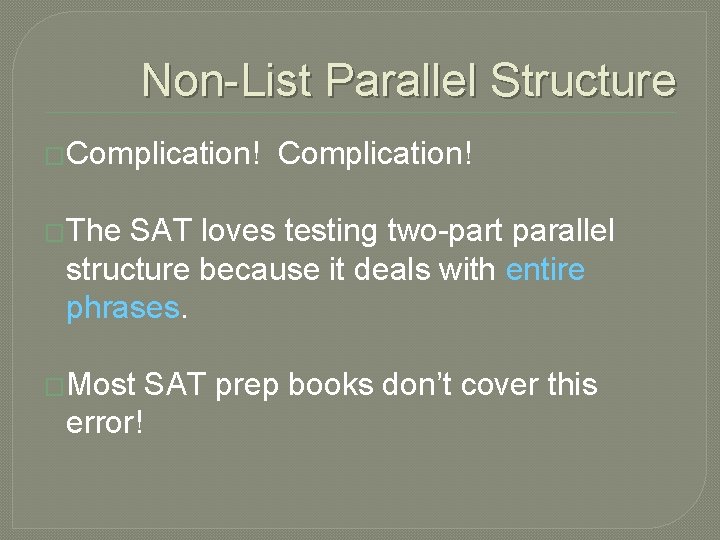 Non-List Parallel Structure

Complication!  Complication!

The SAT loves testing two-part parallel structure because it deals with entire phrases.

Most SAT prep books don’t cover this error!